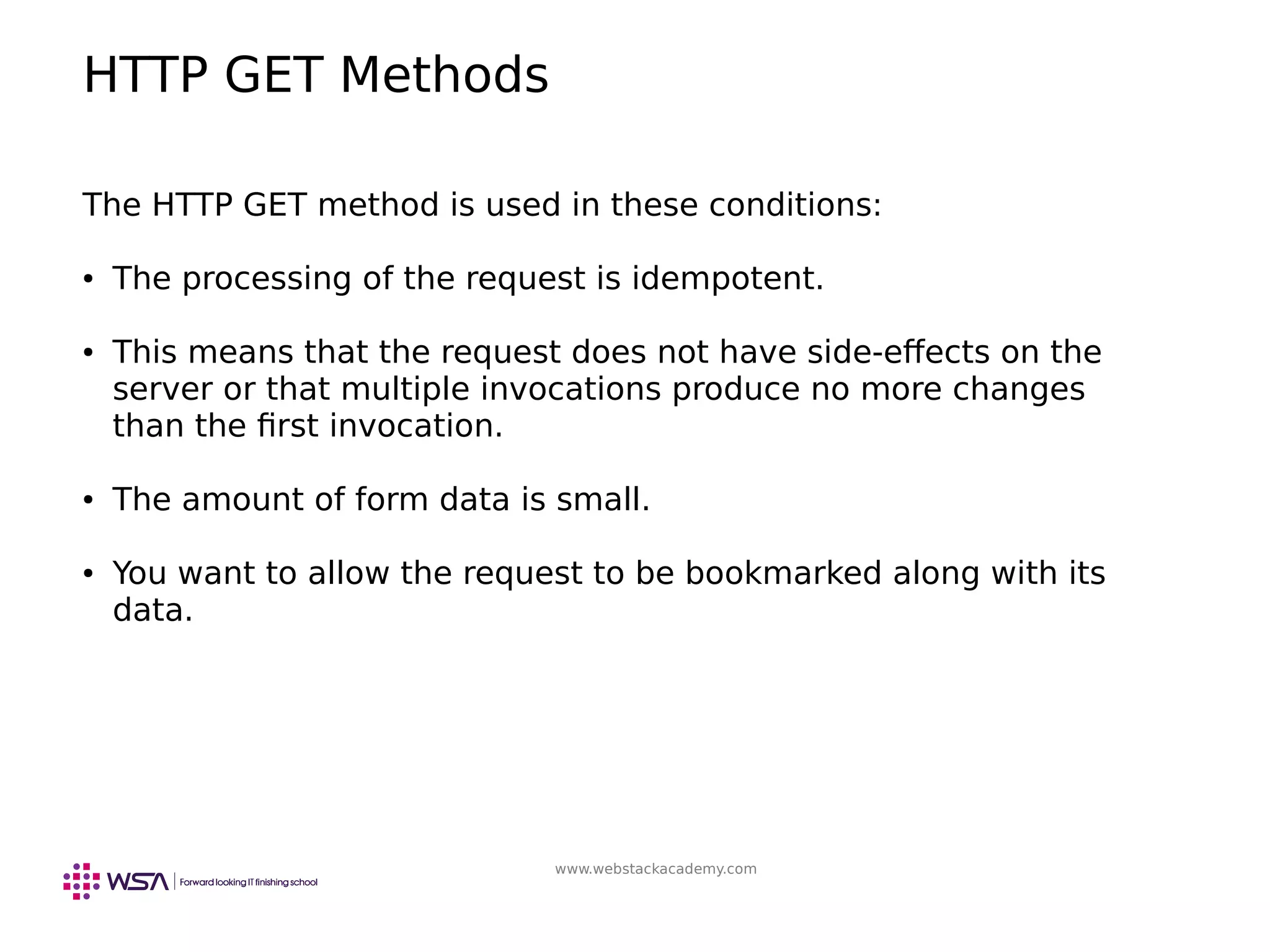 HTTP GET Methods

The HTTP GET method is used in these conditions:

• The processing of the request is idempotent.

• This means that the request does not have side-effects on the server or that multiple invocations produce no more changes than the first invocation.

• The amount of form data is small.

• You want to allow the request to be bookmarked along with its data.

WSA | Forward looking IT finishing school

www.webstackacademy.com